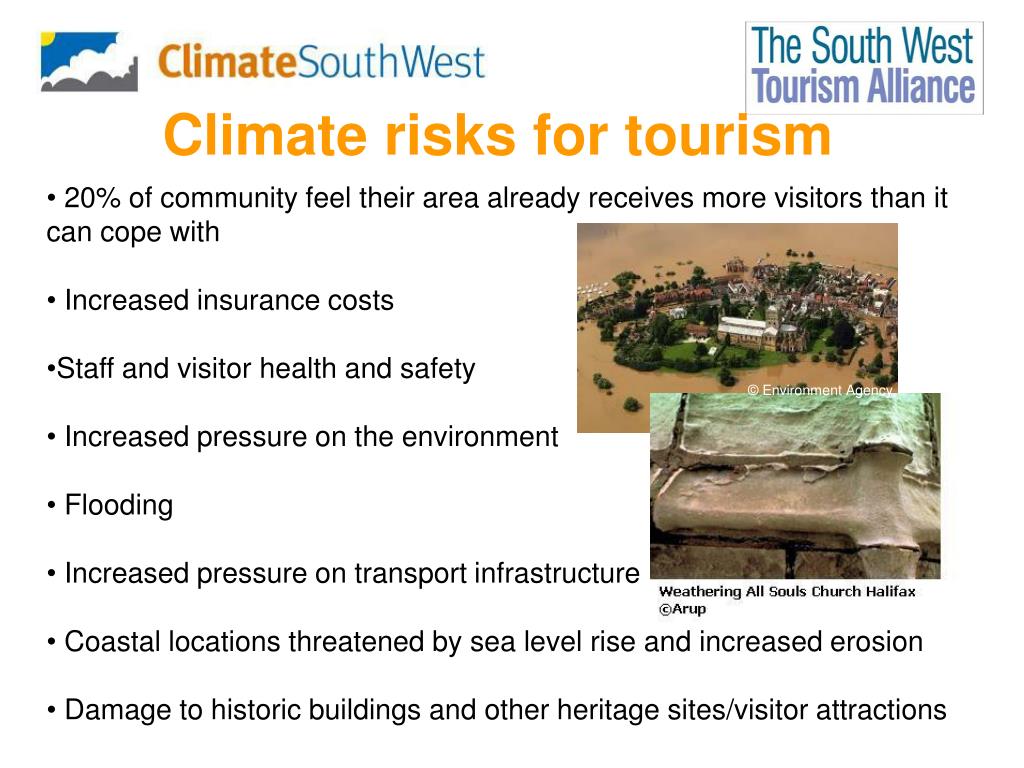 ClimateSouthWest

The South West Tourism Alliance

Climate risks for tourism

• 20% of community feel their area already receives more visitors than it can cope with

• Increased insurance costs

•Staff and visitor health and safety

• Increased pressure on the environment

• Flooding

• Increased pressure on transport infrastructure

• Coastal locations threatened by sea level rise and increased erosion

• Damage to historic buildings and other heritage sites/visitor attractions

© Environment Agency

Weathering All Souls Church Halifax
©Arup